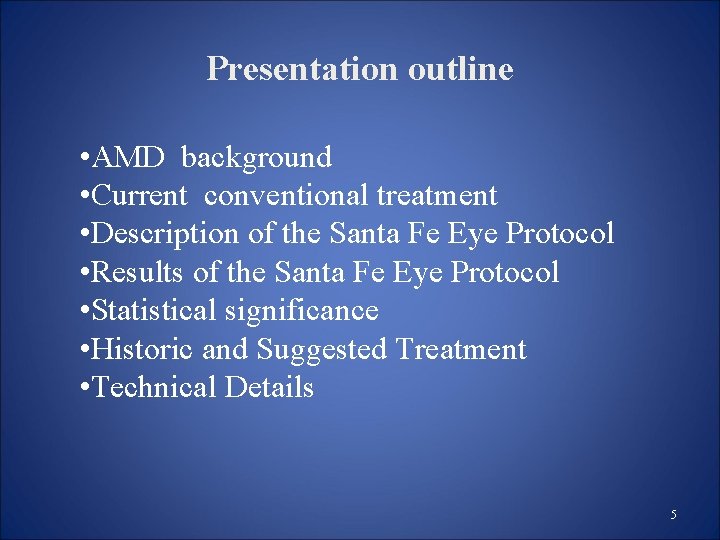 Presentation outline

•AMD background
•Current conventional treatment
•Description of the Santa Fe Eye Protocol
•Results of the Santa Fe Eye Protocol
•Statistical significance
•Historic and Suggested Treatment
•Technical Details

5